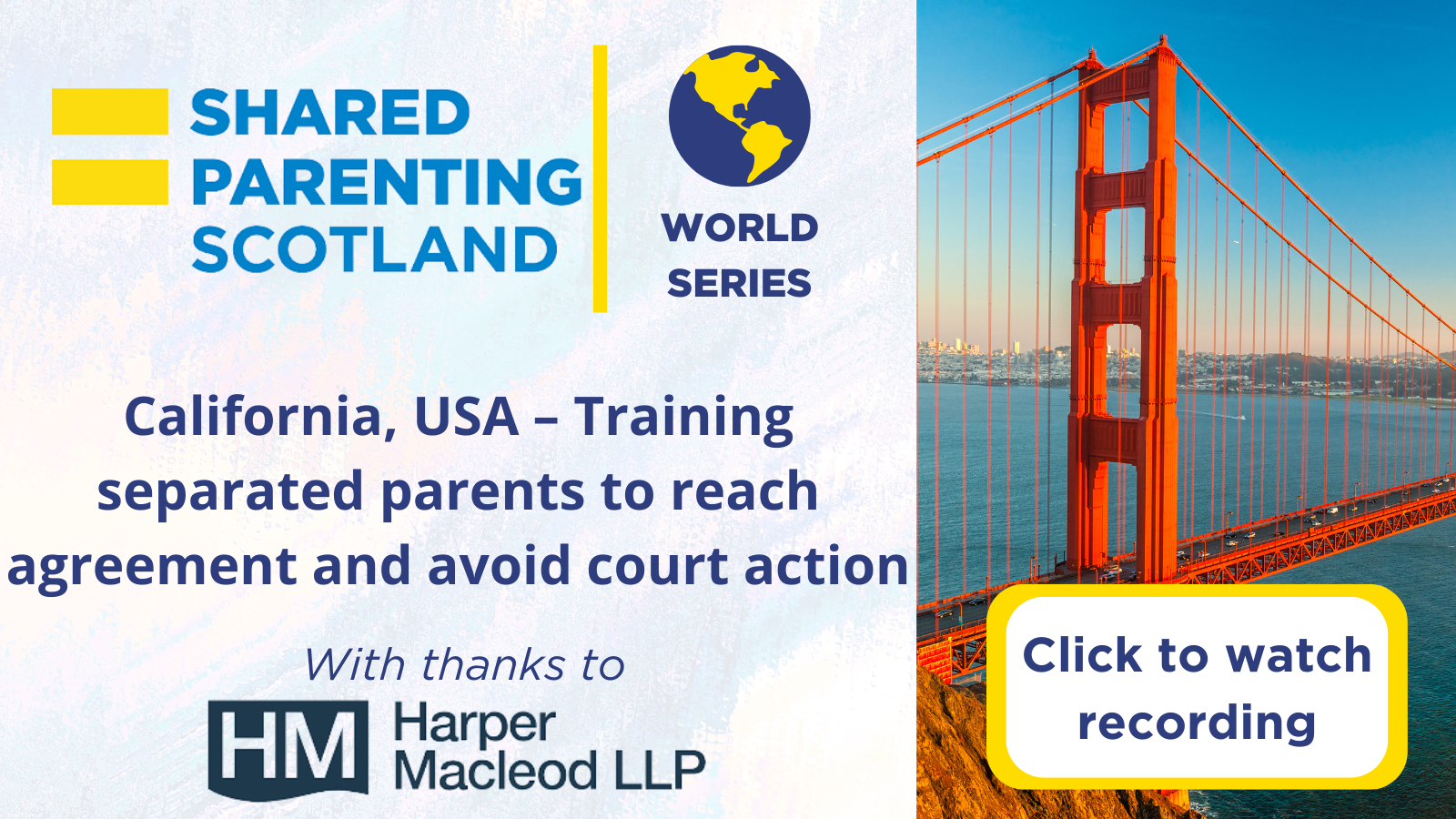 SHARED PARENTING SCOTLAND

WORLD SERIES

California, USA – Training separated parents to reach agreement and avoid court action

With thanks to

HM Harper Macleod LLP

Click to watch recording